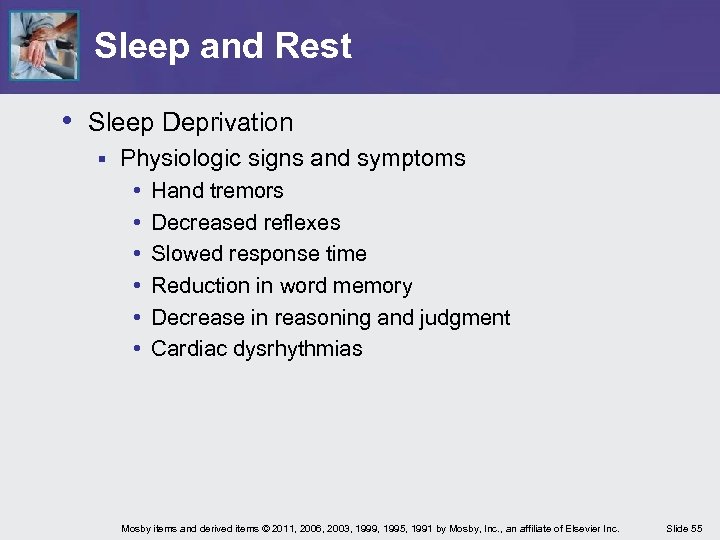 Sleep and Rest

• Sleep Deprivation
 ▪ Physiologic signs and symptoms
  • Hand tremors
  • Decreased reflexes
  • Slowed response time
  • Reduction in word memory
  • Decrease in reasoning and judgment
  • Cardiac dysrhythmias

Mosby items and derived items © 2011, 2006, 2003, 1999, 1995, 1991 by Mosby, Inc., an affiliate of Elsevier Inc.

Slide 55